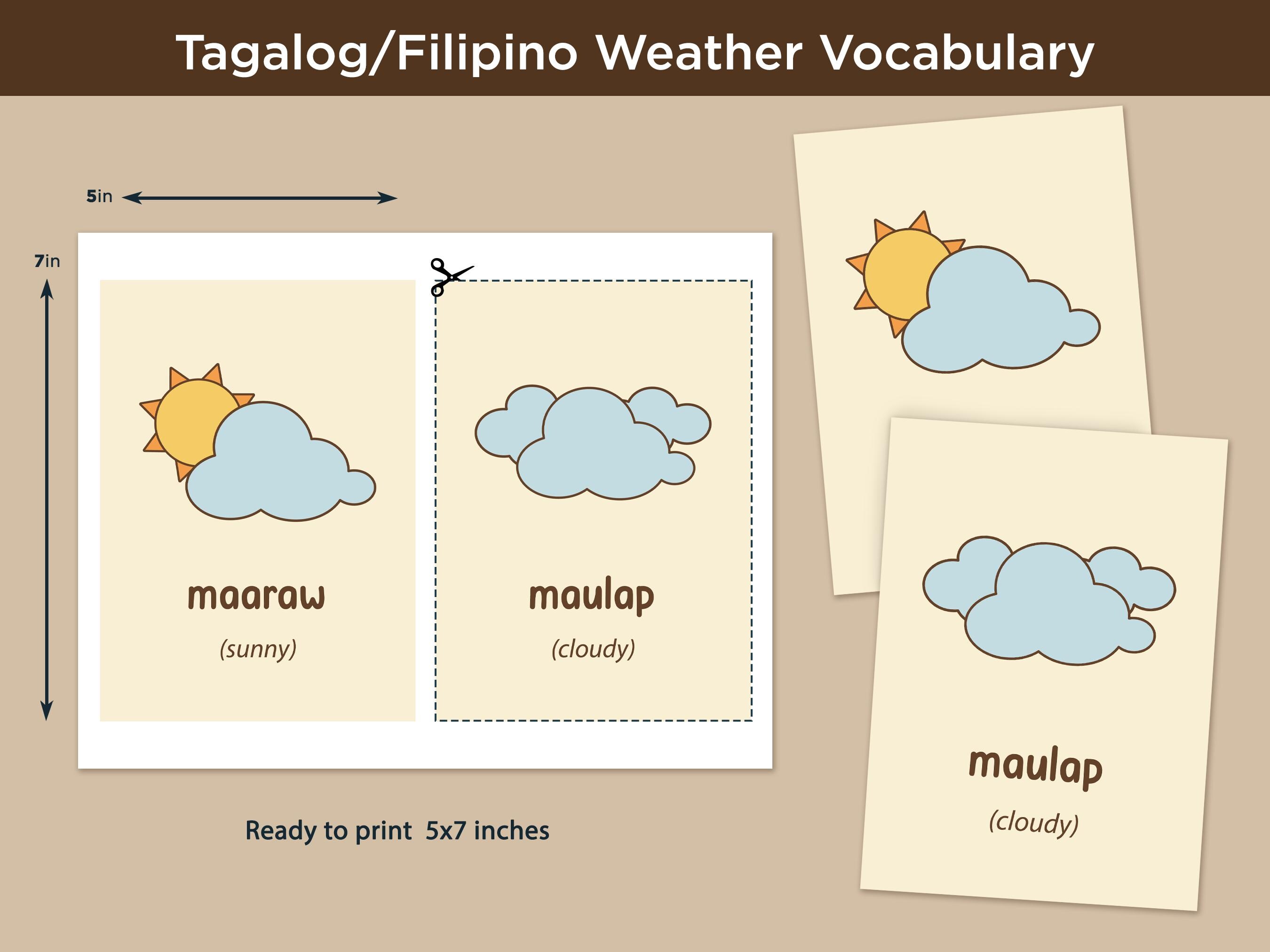 Tagalog/Filipino Weather Vocabulary

5in

7in

maaraw

(sunny)

maulap

(cloudy)

Ready to print 5x7 inches

maulap

(cloudy)